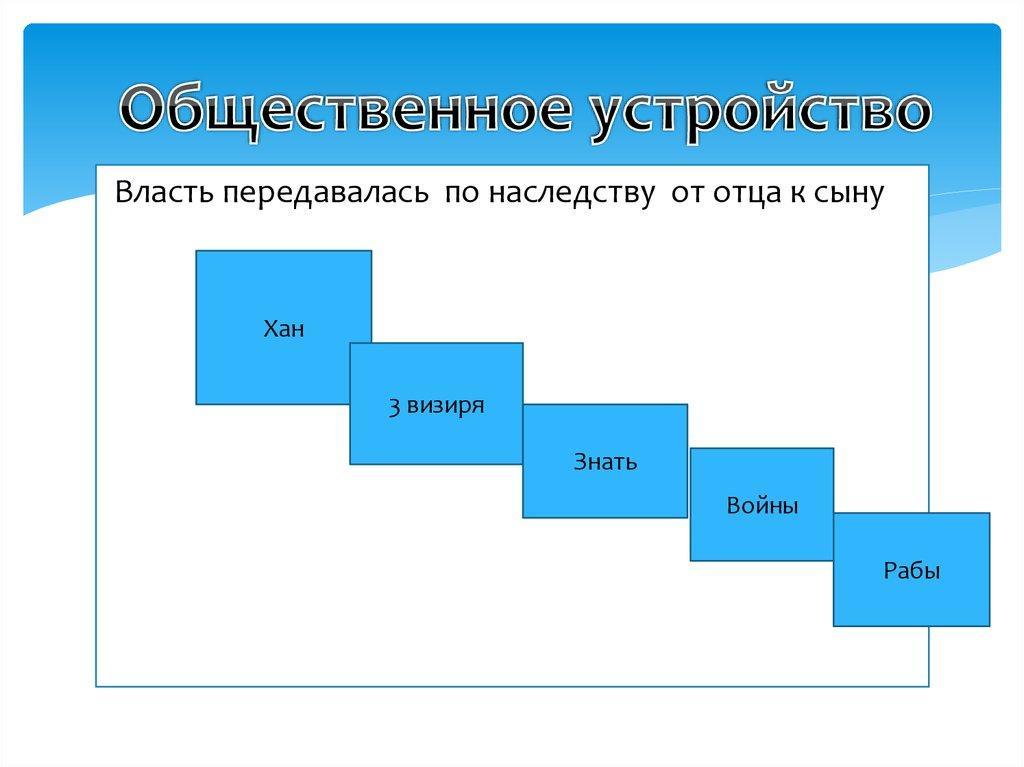 Общественное устройство

Власть передавалась по наследству от отца к сыну

Хан

3 визиря

Знать

Войны

Рабы